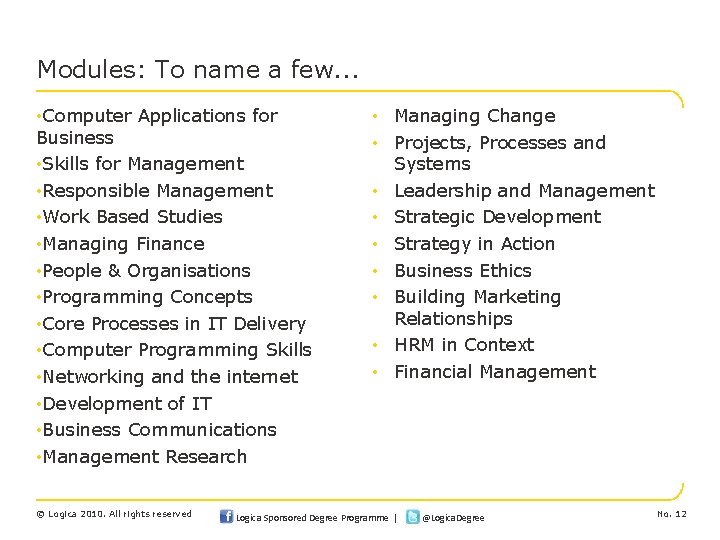 Modules: To name a few...

•Computer Applications for Business
•Skills for Management
•Responsible Management
•Work Based Studies
•Managing Finance
•People & Organisations
•Programming Concepts
•Core Processes in IT Delivery
•Computer Programming Skills
•Networking and the internet
•Development of IT
•Business Communications
•Management Research

• Managing Change
• Projects, Processes and Systems
• Leadership and Management
• Strategic Development
• Strategy in Action
• Business Ethics
• Building Marketing Relationships
• HRM in Context
• Financial Management

© Logica 2010. All rights reserved

Logica Sponsored Degree Programme | @LogicaDegree

No. 12